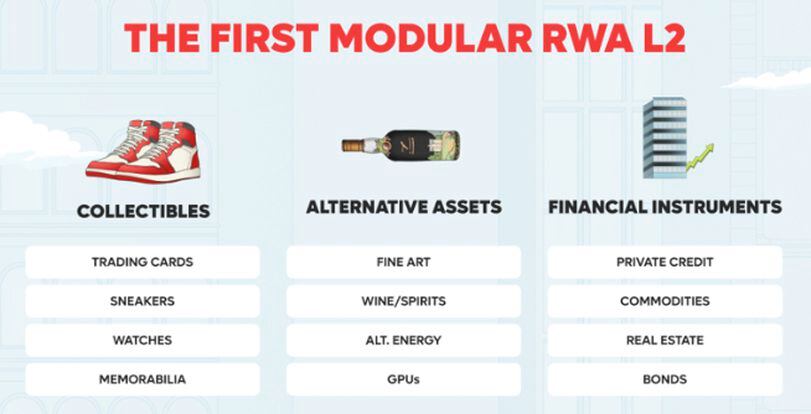 THE FIRST MODULAR RWA L2

COLLECTIBLES

TRADING CARDS

SNEAKERS

WATCHES

MEMORABILIA

ALTERNATIVE ASSETS

FINE ART

WINE/SPIRITS

ALT. ENERGY

GPUs

FINANCIAL INSTRUMENTS

PRIVATE CREDIT

COMMODITIES

REAL ESTATE

BONDS